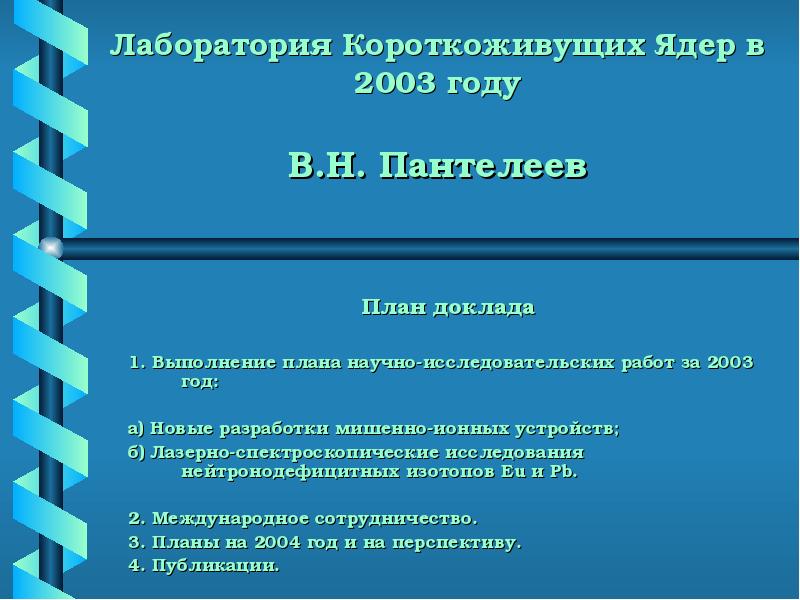 Лаборатория Короткоживущих Ядер в 2003 году

В.Н. Пантелеев

План доклада

1. Выполнение плана научно-исследовательских работ за 2003 год:

а) Новые разработки мишенно-ионных устройств;
б) Лазерно-спектроскопические исследования нейтронодефицитных изотопов Eu и Pb.

2. Международное сотрудничество.
3. Планы на 2004 год и на перспективу.
4. Публикации.